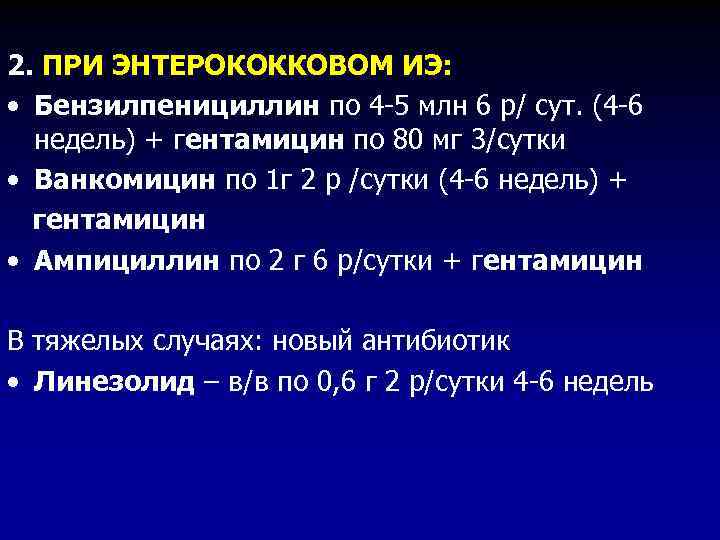 2. ПРИ ЭНТЕРОКОККОВОМ ИЭ:

• Бензилпенициллин по 4-5 млн 6 р/ сут. (4-6 недель) + гентамицин по 80 мг 3/сутки

• Ванкомицин по 1г 2 р /сутки (4-6 недель) + гентамицин

• Ампициллин по 2 г 6 р/сутки + гентамицин

В тяжелых случаях: новый антибиотик

• Линезолид – в/в по 0,6 г 2 р/сутки 4-6 недель